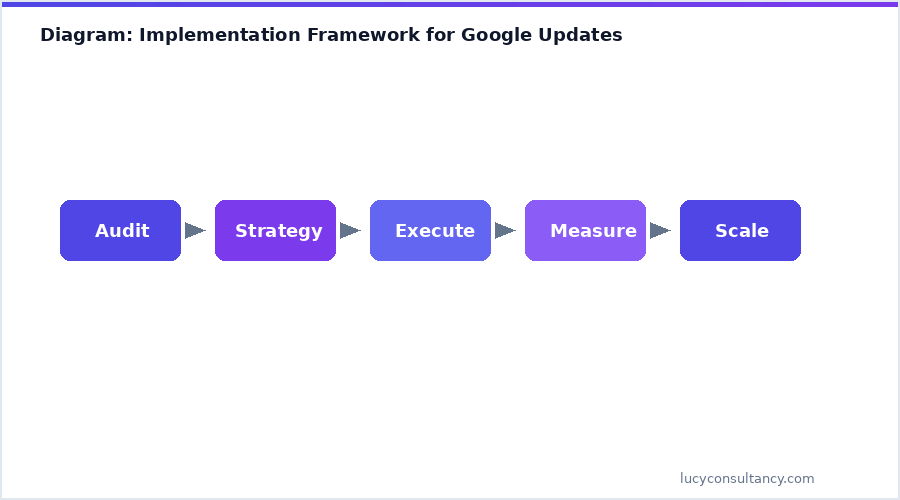 Diagram: Implementation Framework for Google Updates

Audit

Strategy

Execute

Measure

Scale

lucyconsultancy.com